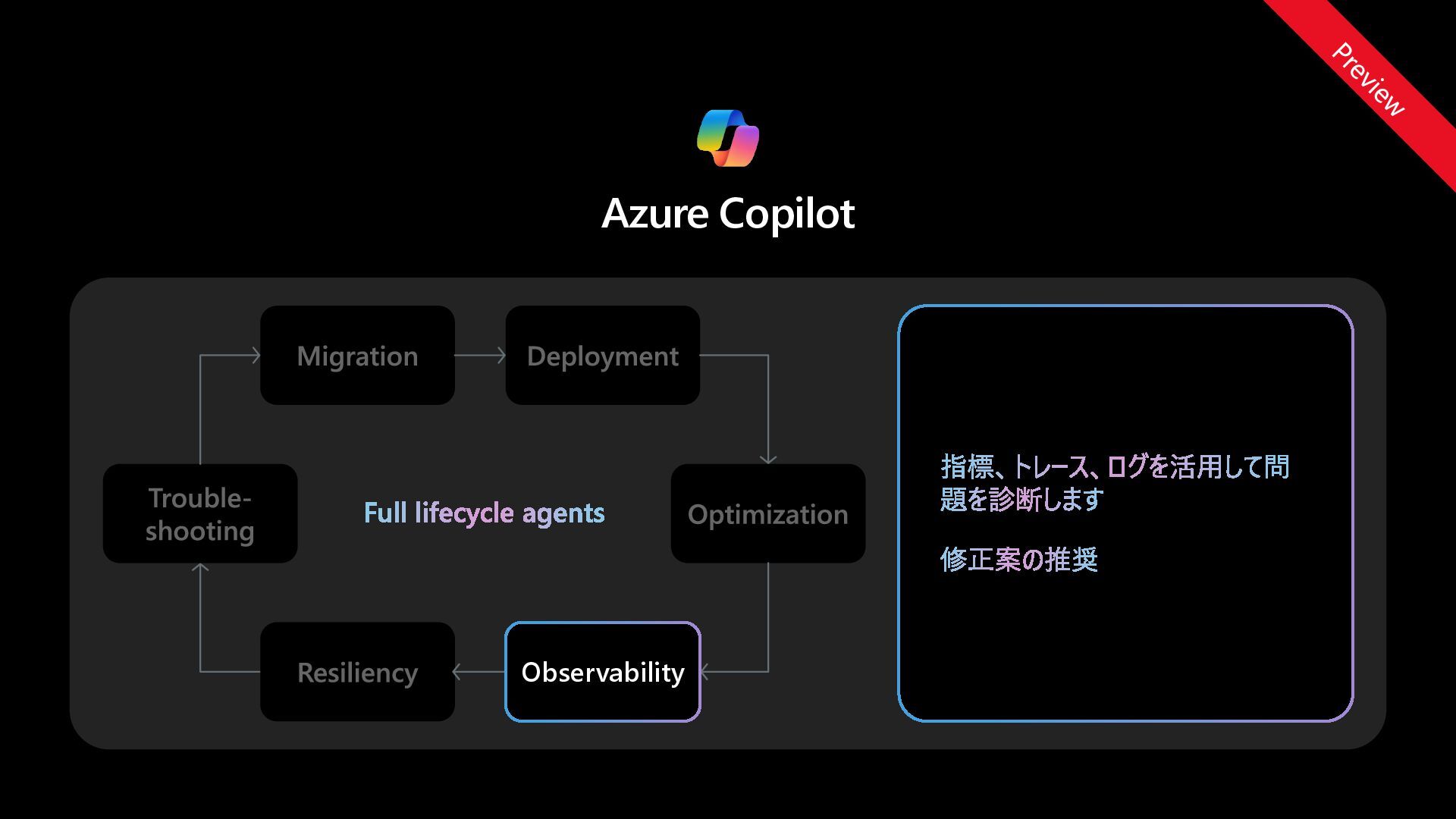 Preview

Azure Copilot

Migration

Deployment

Trouble-shooting

Full lifecycle agents

Optimization

Resiliency

Observability

指標、トレース、ログを活用して問題を診断します

修正案の推奨